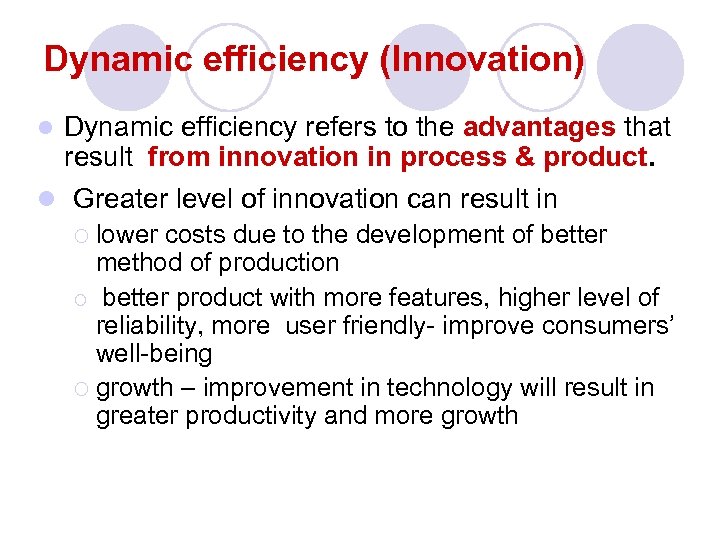 Dynamic efficiency (Innovation)

Dynamic efficiency refers to the advantages that result from innovation in process & product.

Greater level of innovation can result in

lower costs due to the development of better method of production

better product with more features, higher level of reliability, more user friendly- improve consumers' well-being

growth – improvement in technology will result in greater productivity and more growth